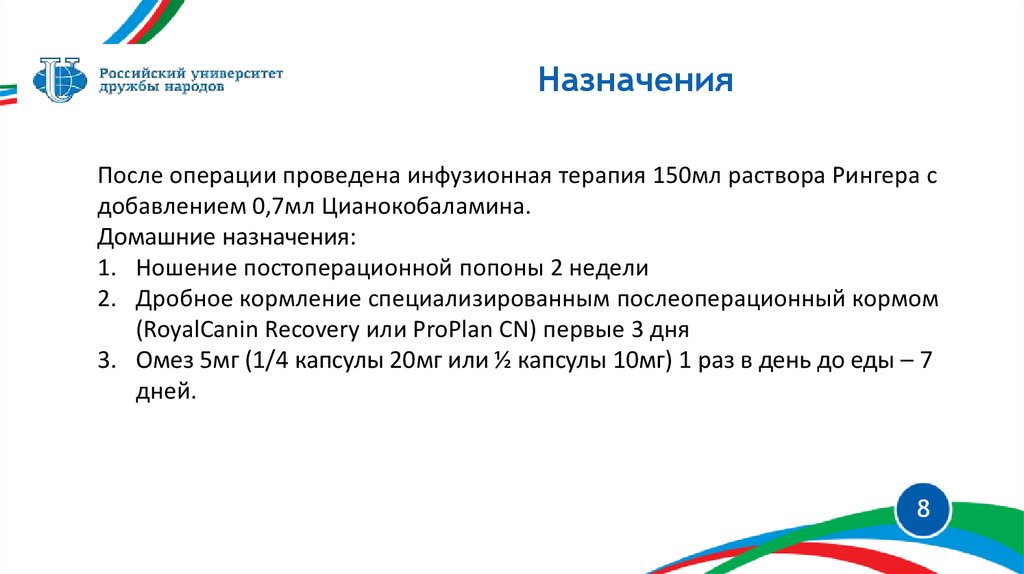 Российский университет дружбы народов

Назначения

После операции проведена инфузионная терапия 150мл раствора Рингера с добавлением 0,7мл Цианокобаламина.
Домашние назначения:
1. Ношение постоперационной попоны 2 недели
2. Дробное кормление специализированным послеоперационный кормом (RoyalCanin Recovery или ProPlan CN) первые 3 дня
3. Омез 5мг (1/4 капсулы 20мг или ½ капсулы 10мг) 1 раз в день до еды – 7 дней.

8